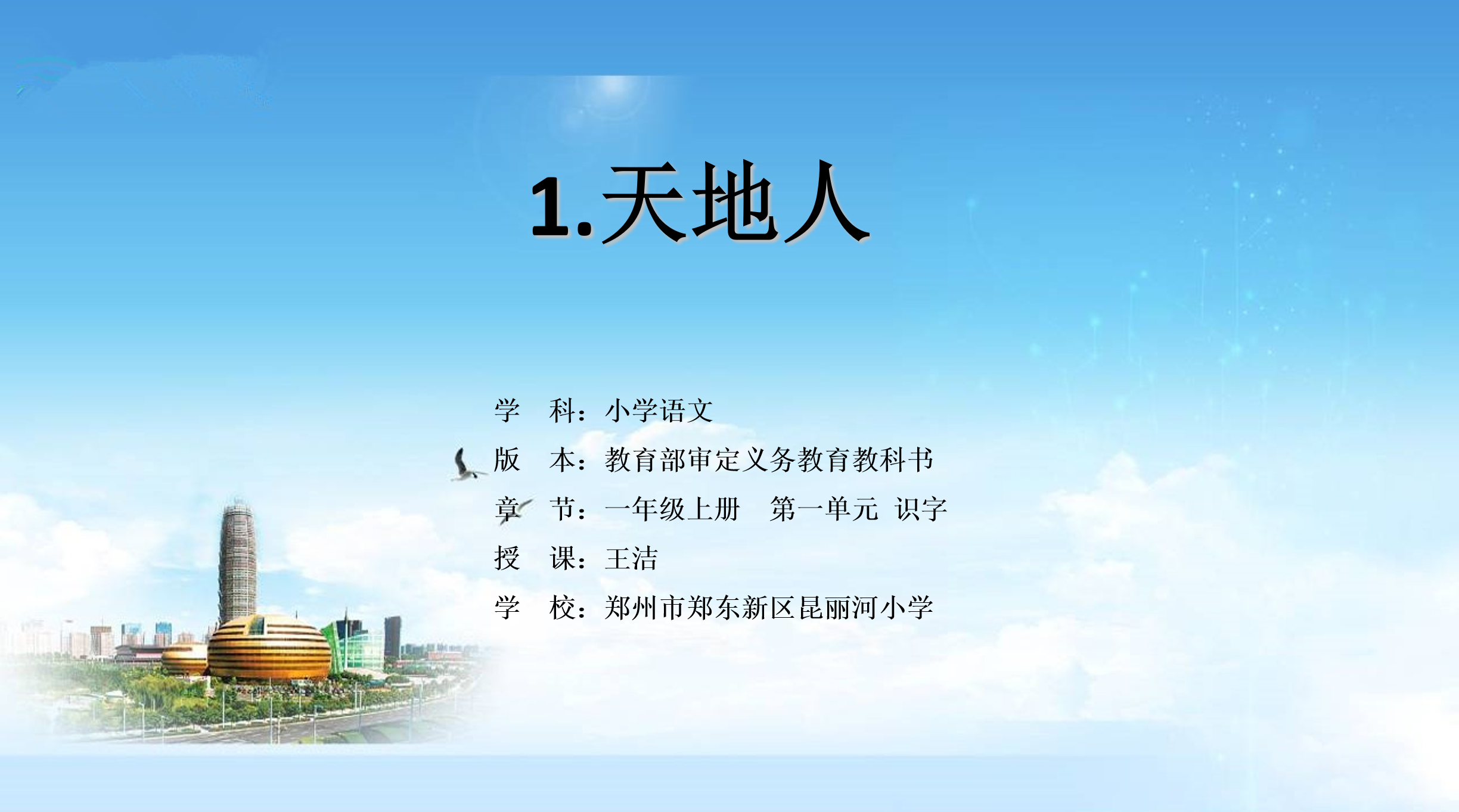 1.天地人

学 科：小学语文

版 本：教育部审定义务教育教科书

章 节：一年级上册 第一单元 识字

授 课：王洁

学 校：郑州市郑东新区昆丽河小学